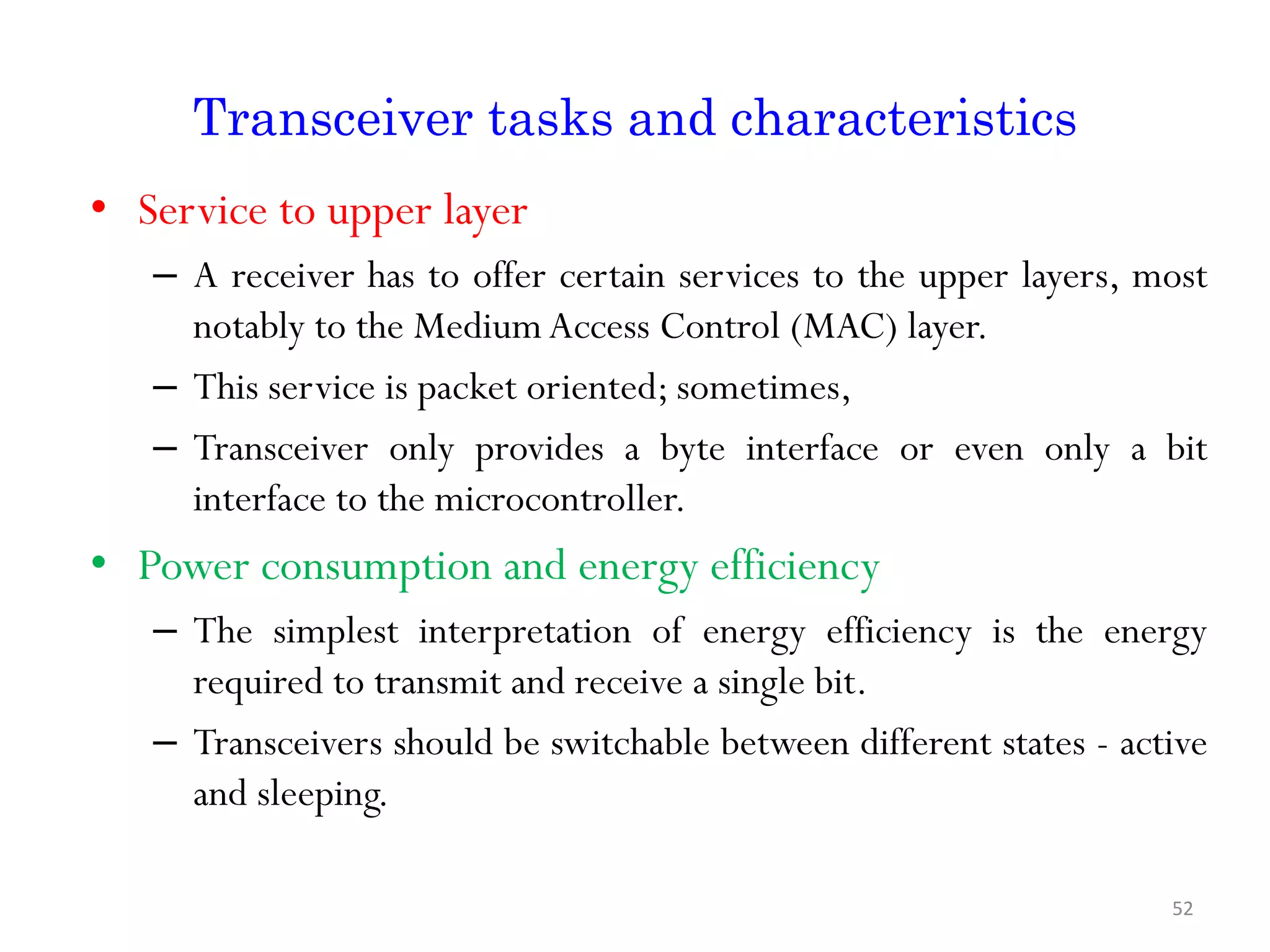 Transceiver tasks and characteristics

• Service to upper layer

– A receiver has to offer certain services to the upper layers, most notably to the Medium Access Control (MAC) layer.

– This service is packet oriented; sometimes,

– Transceiver only provides a byte interface or even only a bit interface to the microcontroller.

• Power consumption and energy efficiency

– The simplest interpretation of energy efficiency is the energy required to transmit and receive a single bit.

– Transceivers should be switchable between different states - active and sleeping.

52